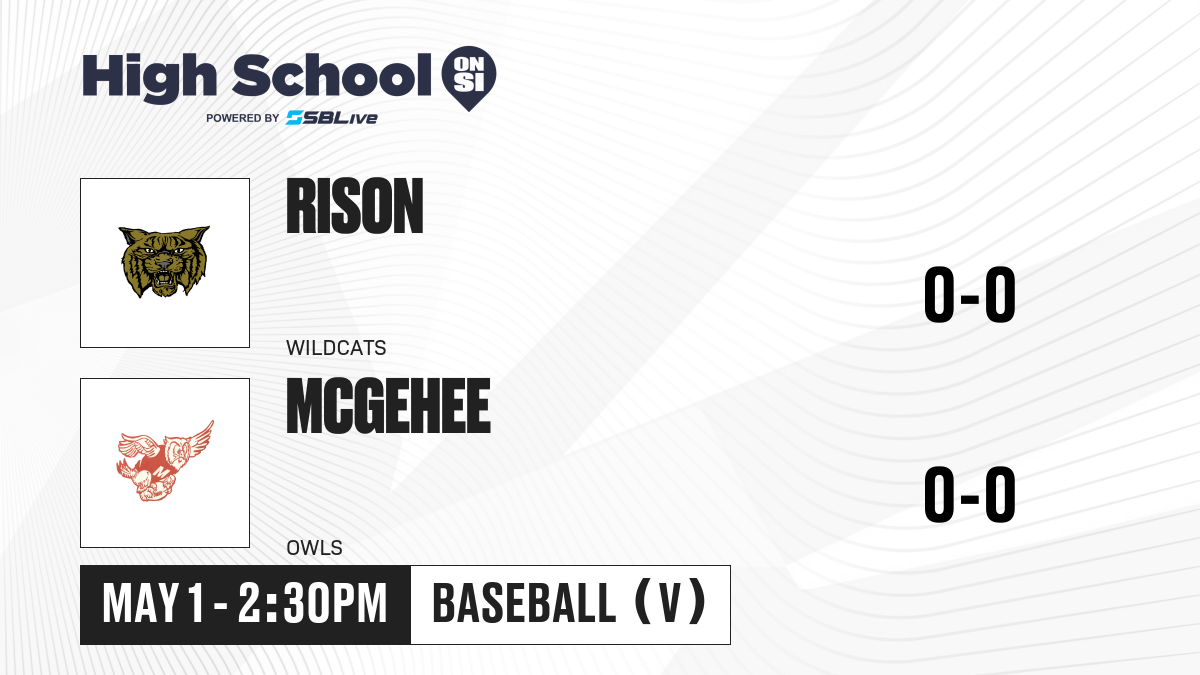 High School ON SI
POWERED BY SBLive

RISON
WILDCATS
0-0

MCGEHEE
OWLS
0-0

MAY 1 - 2:30PM
BASEBALL (V)